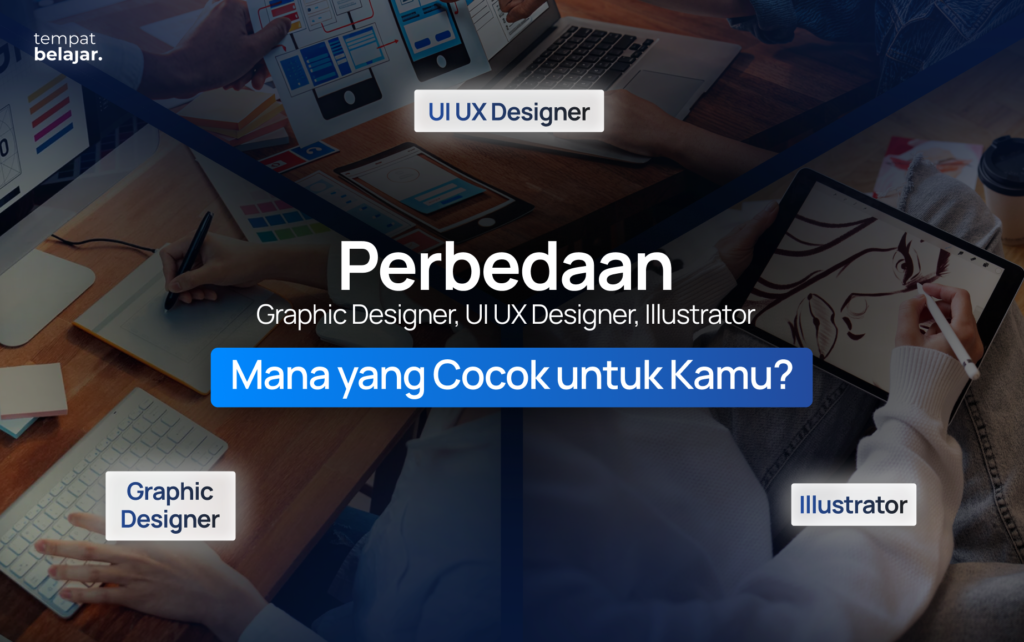 tempat belajar.

UI UX Designer

Perbedaan

Graphic Designer, UI UX Designer, Illustrator

Mana yang Cocok untuk Kamu?

Graphic Designer

Illustrator